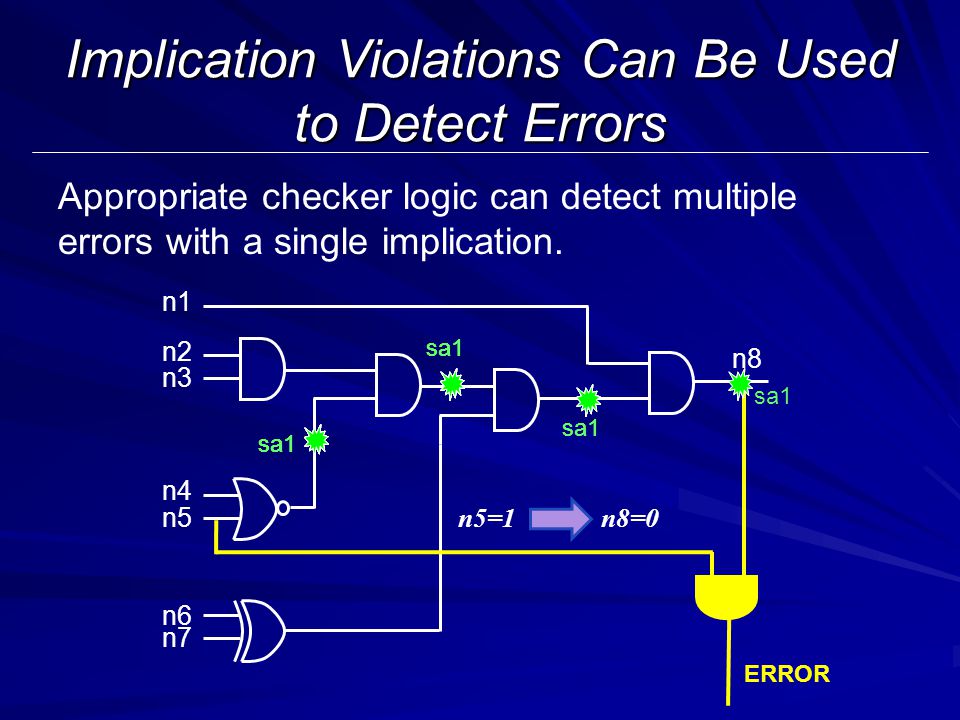 Implication Violations Can Be Used to Detect Errors

Appropriate checker logic can detect multiple errors with a single implication.

n1
n2
n3
sa1
n8
sa1
sa1
sa1
n4
n5
n5=1
n8=0
n6
n7
ERROR